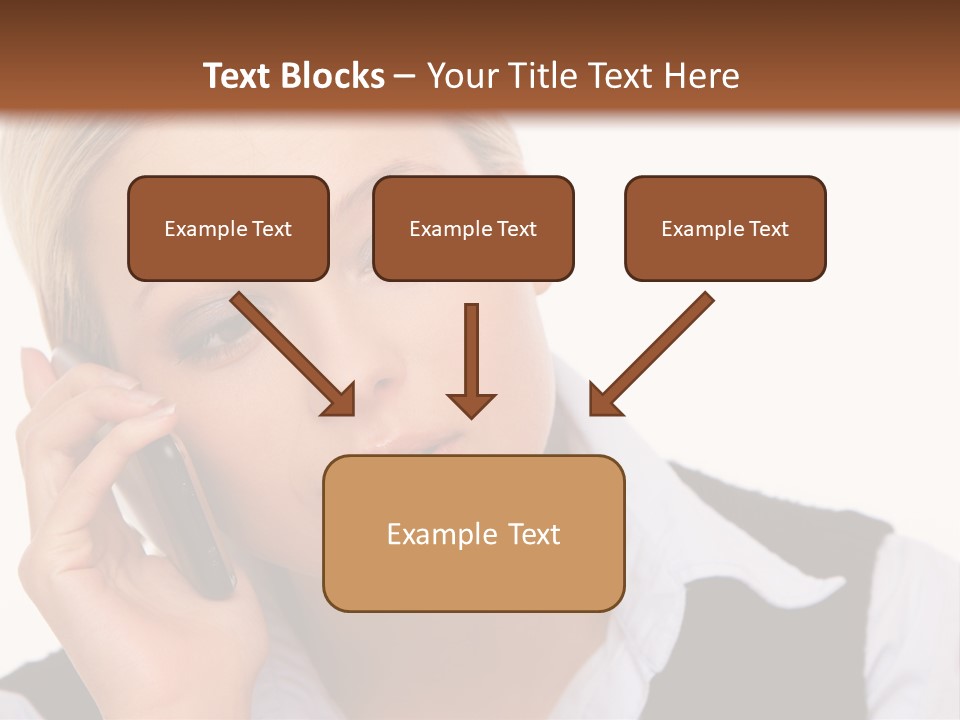 Text Blocks – Your Title Text Here

Example Text

Example Text

Example Text

Example Text